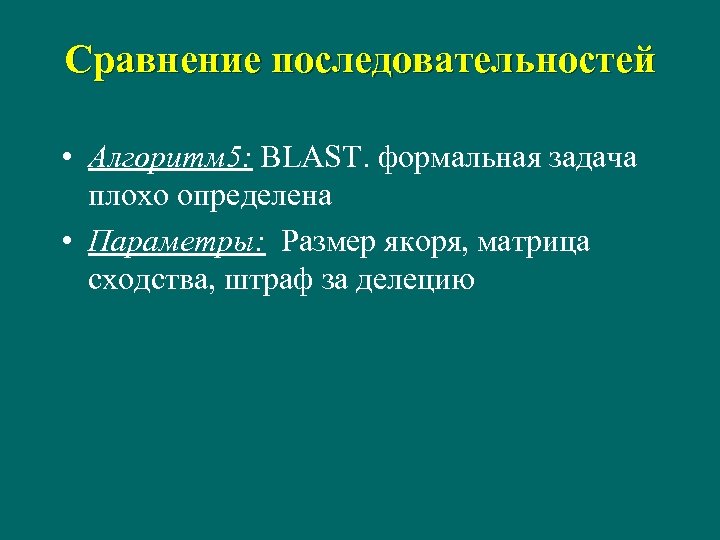 Сравнение последовательностей

• Алгоритм5: BLAST. формальная задача плохо определена

• Параметры: Размер якоря, матрица сходства, штраф за делецию